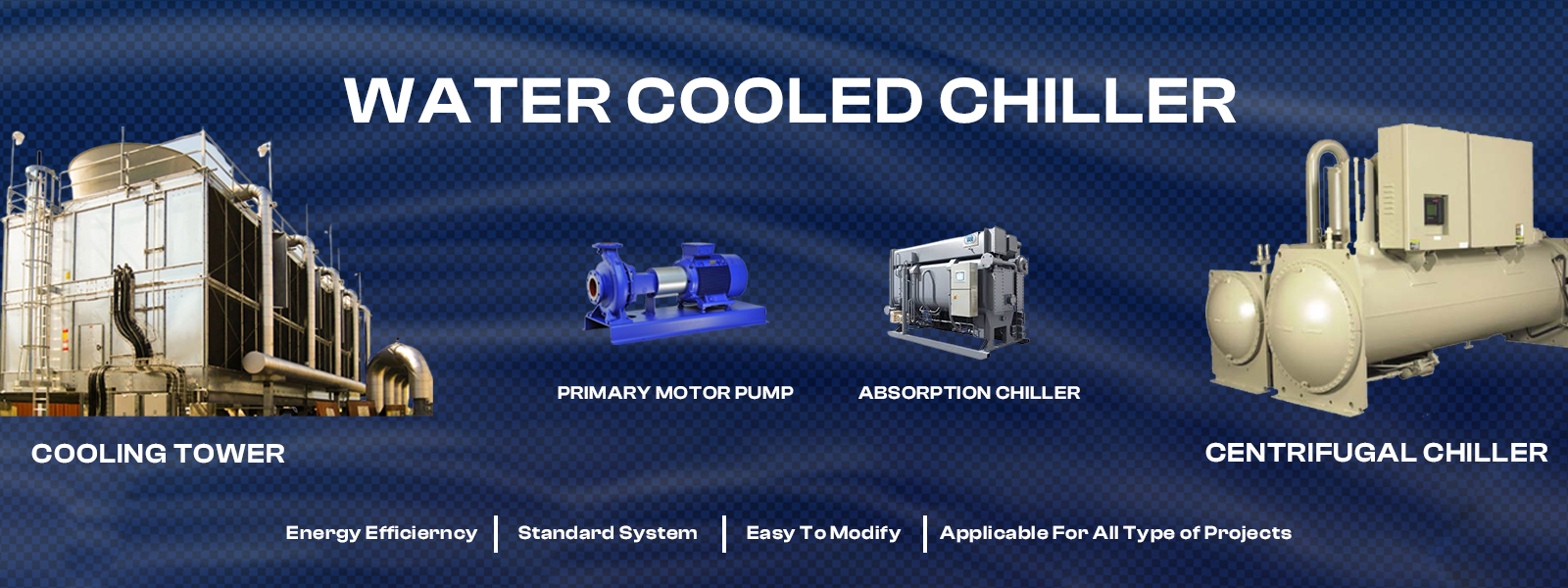 WATER COOLED CHILLER

PRIMARY MOTOR PUMP

ABSORPTION CHILLER

COOLING TOWER

CENTRIFUGAL CHILLER

Energy Efficierncy | Standard System | Easy To Modify | Applicable For All Type of Projects